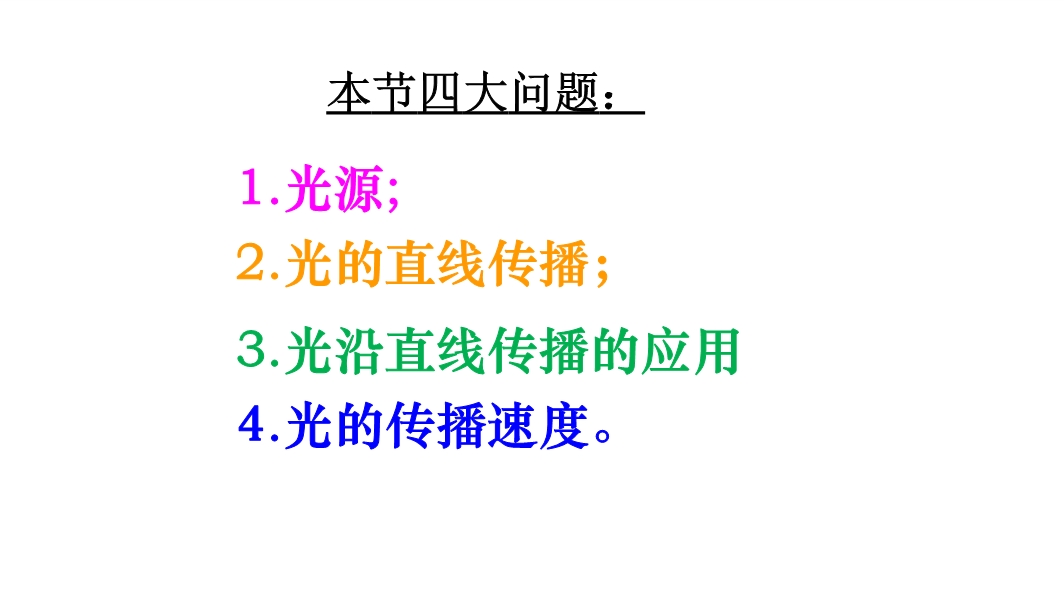 本节四大问题：

1.光源;
2.光的直线传播；
3.光沿直线传播的应用
4.光的传播速度。